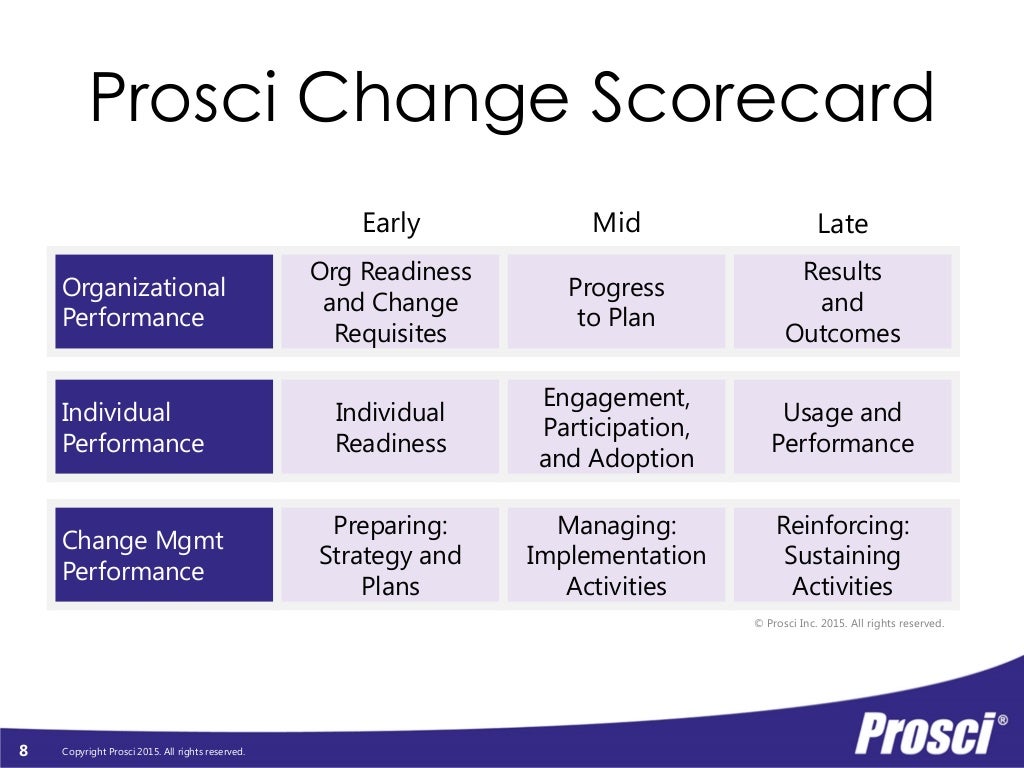 Prosci Change Scorecard

|  | Early | Mid | Late |
|---|---|---|---|
| Organizational Performance | Org Readiness and Change Requisites | Progress to Plan | Results and Outcomes |
| Individual Performance | Individual Readiness | Engagement, Participation, and Adoption | Usage and Performance |
| Change Mgmt Performance | Preparing: Strategy and Plans | Managing: Implementation Activities | Reinforcing: Sustaining Activities |

© Prosci Inc. 2015. All rights reserved.

8 Copyright Prosci 2015. All rights reserved.

Prosci®